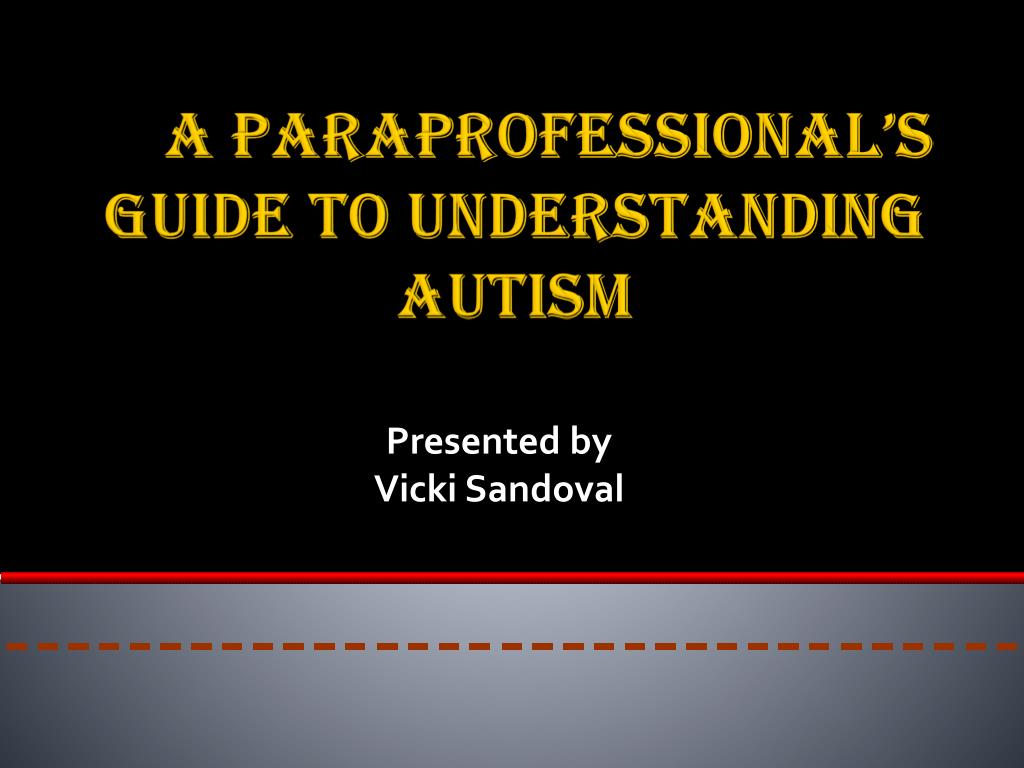 A PARAPROFESSIONAL'S GUIDE TO UNDERSTANDING AUTISM

Presented by
Vicki Sandoval